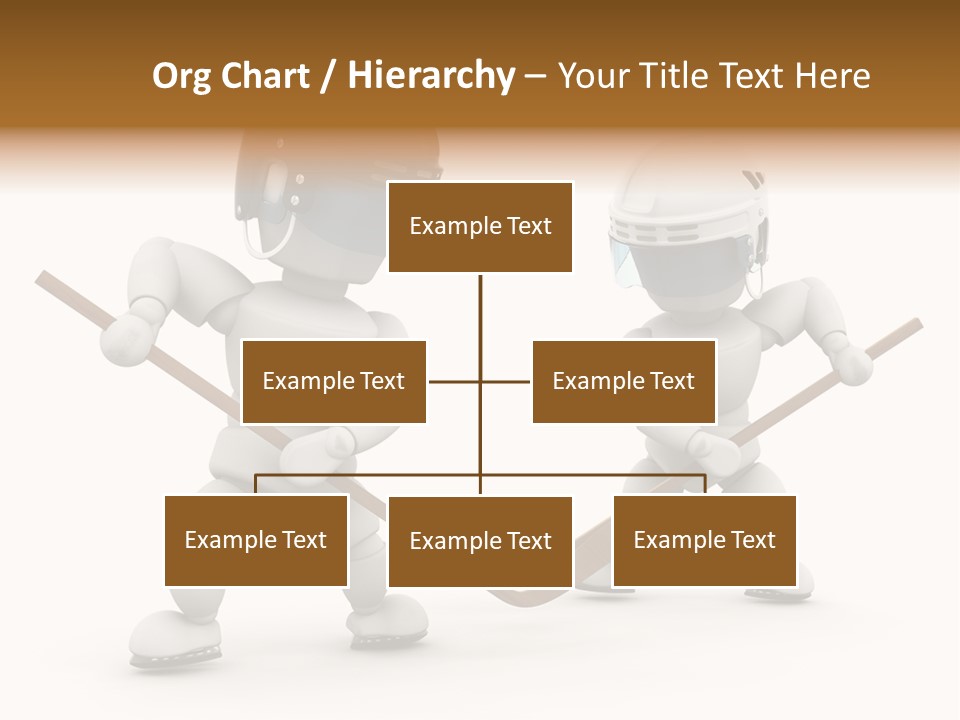 Org Chart / Hierarchy – Your Title Text Here

Example Text

Example Text

Example Text

Example Text

Example Text

Example Text